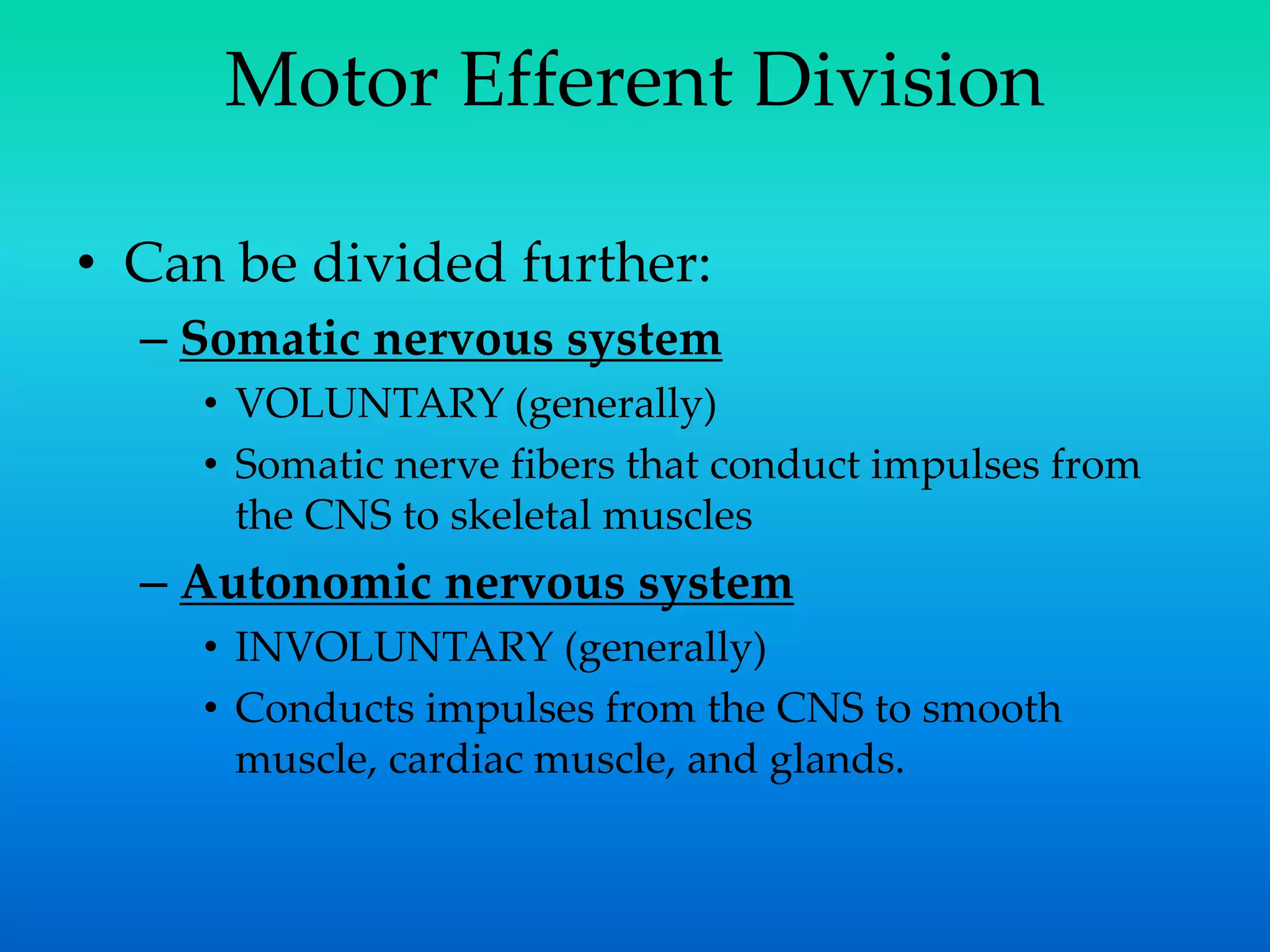 Motor Efferent Division

• Can be divided further:
– Somatic nervous system
• VOLUNTARY (generally)
• Somatic nerve fibers that conduct impulses from the CNS to skeletal muscles
– Autonomic nervous system
• INVOLUNTARY (generally)
• Conducts impulses from the CNS to smooth muscle, cardiac muscle, and glands.